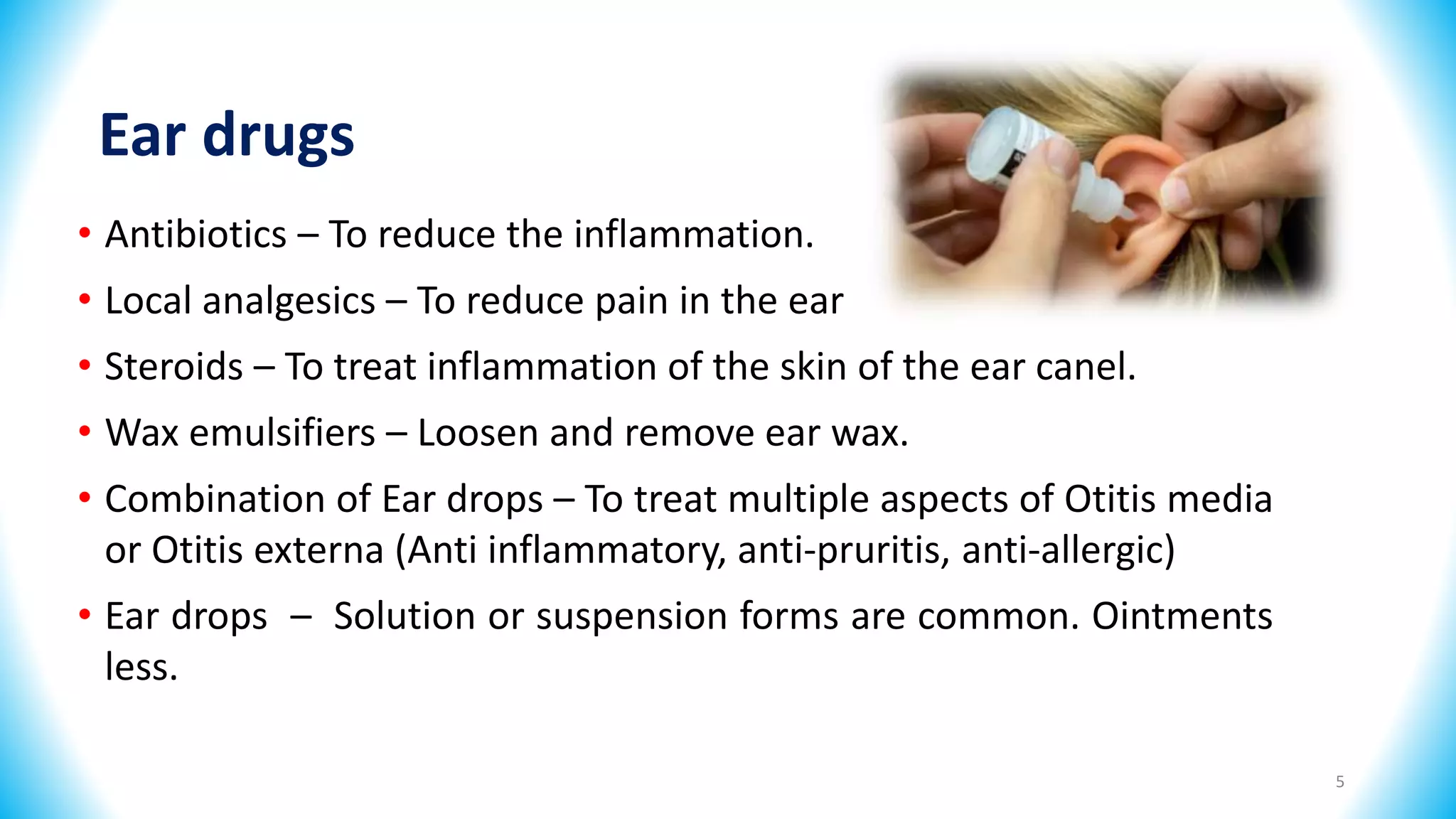 Ear drugs

• Antibiotics – To reduce the inflammation.
• Local analgesics – To reduce pain in the ear
• Steroids – To treat inflammation of the skin of the ear canel.
• Wax emulsifiers – Loosen and remove ear wax.
• Combination of Ear drops – To treat multiple aspects of Otitis media or Otitis externa (Anti inflammatory, anti-pruritis, anti-allergic)
• Ear drops – Solution or suspension forms are common. Ointments less.

5